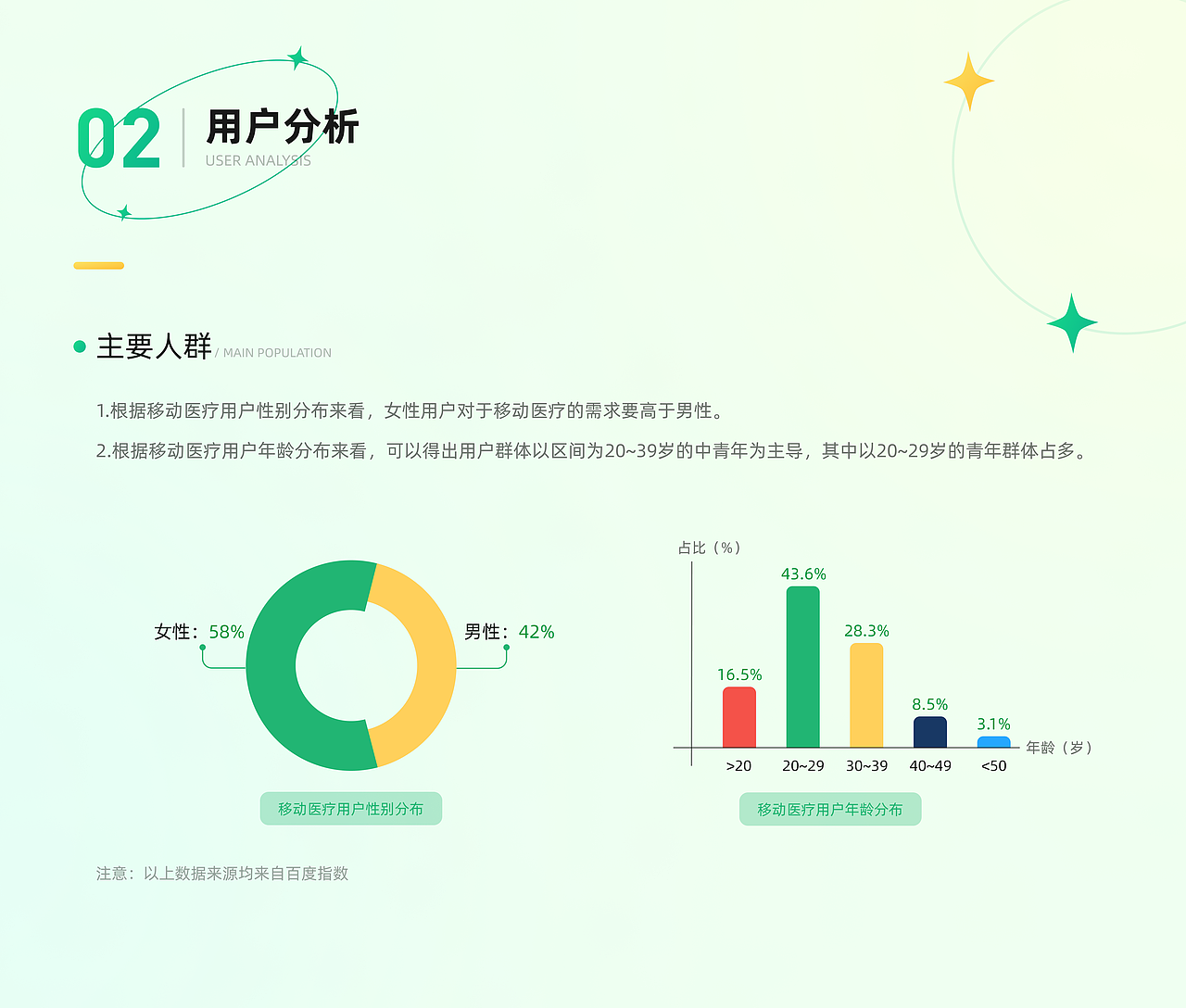 02 用户分析
USER ANALYSIS

主要人群 / MAIN POPULATION

1.根据移动医疗用户性别分布来看，女性用户对于移动医疗的需求要高于男性。

2.根据移动医疗用户年龄分布来看，可以得出用户群体以区间为20~39岁的中青年为主导，其中以20~29岁的青年群体占多。

女性：58%
男性：42%
移动医疗用户性别分布

占比（%）
16.5%
43.6%
28.3%
8.5%
3.1%
>20
20~29
30~39
40~49
<50
年龄（岁）
移动医疗用户年龄分布

注意：以上数据来源均来自百度指数